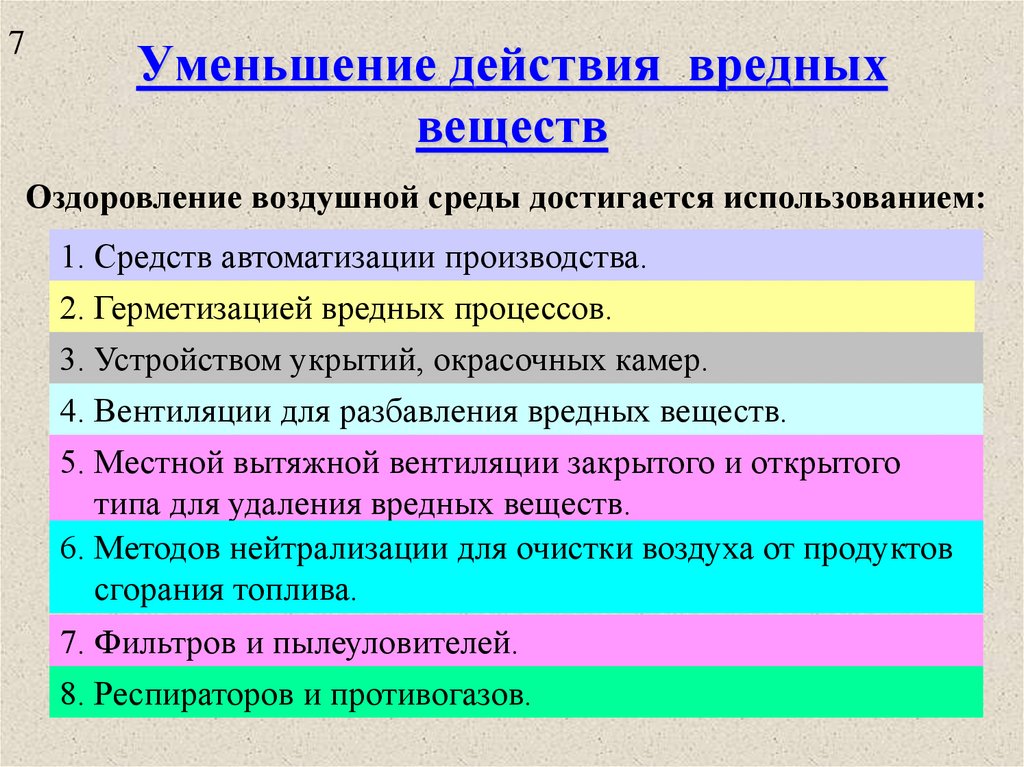 7

Уменьшение действия вредных веществ

Оздоровление воздушной среды достигается использованием:

1. Средств автоматизации производства.

2. Герметизацией вредных процессов.

3. Устройством укрытий, окрасочных камер.

4. Вентиляции для разбавления вредных веществ.

5. Местной вытяжной вентиляции закрытого и открытого типа для удаления вредных веществ.

6. Методов нейтрализации для очистки воздуха от продуктов сгорания топлива.

7. Фильтров и пылеуловителей.

8. Респираторов и противогазов.